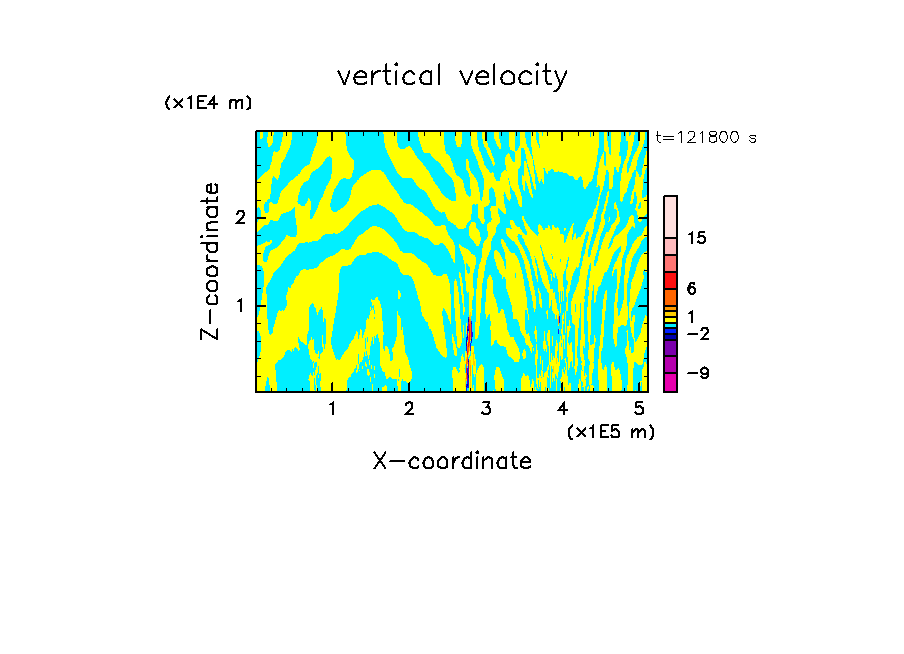 vertical velocity

(x1E4 m)

t=121800 s

Z-coordinate

2

1

15

6

1

−2

−9

1 2 3 4 5

(x1E5 m)

X-coordinate